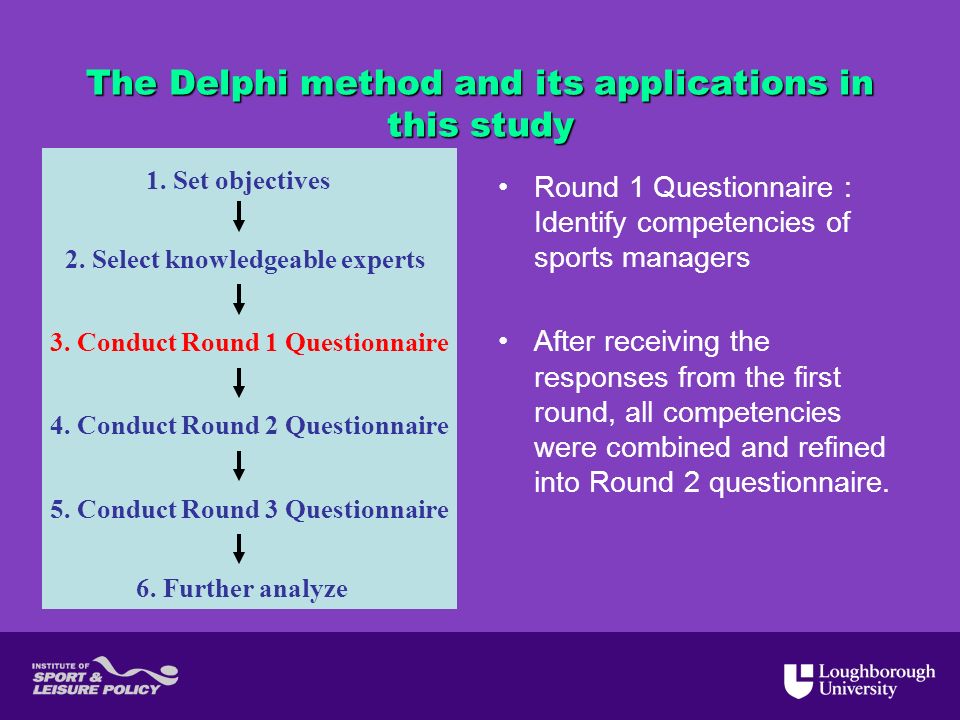 The Delphi method and its applications in this study

1. Set objectives

2. Select knowledgeable experts

3. Conduct Round 1 Questionnaire

4. Conduct Round 2 Questionnaire

5. Conduct Round 3 Questionnaire

6. Further analyze

• Round 1 Questionnaire : Identify competencies of sports managers

• After receiving the responses from the first round, all competencies were combined and refined into Round 2 questionnaire.

INSTITUTE OF SPORT & LEISURE POLICY

Loughborough University